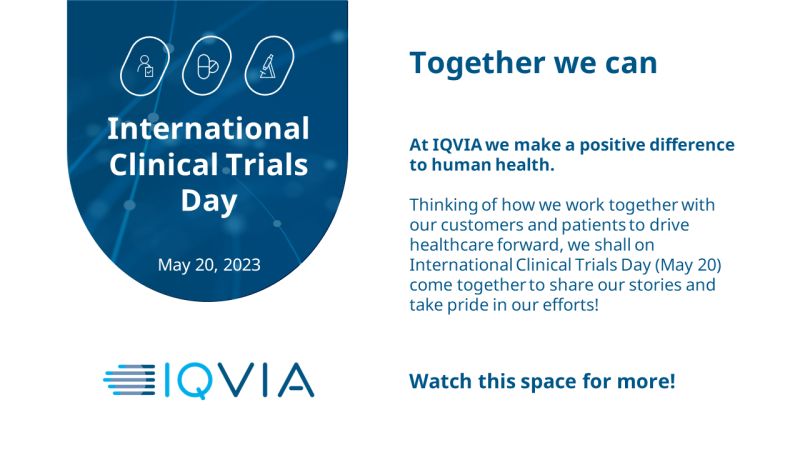 International Clinical Trials Day

May 20, 2023

IQVIA

Together we can

At IQVIA we make a positive difference to human health.

Thinking of how we work together with our customers and patients to drive healthcare forward, we shall on International Clinical Trials Day (May 20) come together to share our stories and take pride in our efforts!

Watch this space for more!